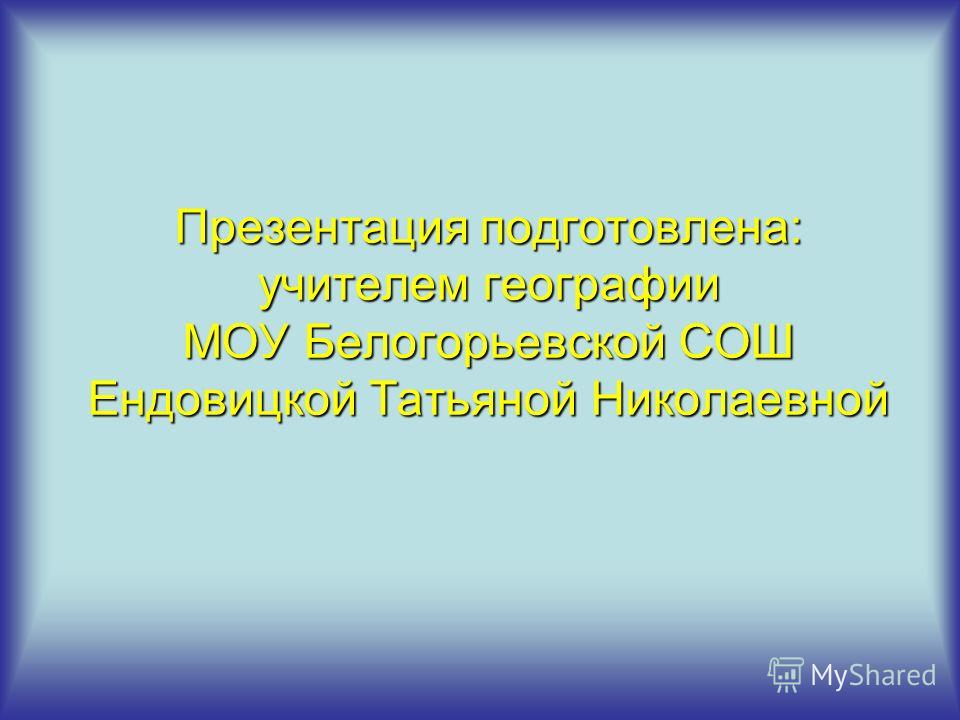 Презентация подготовлена:
учителем географии
МОУ Белогорьевской СОШ
Ендовицкой Татьяной Николаевной

MyShared